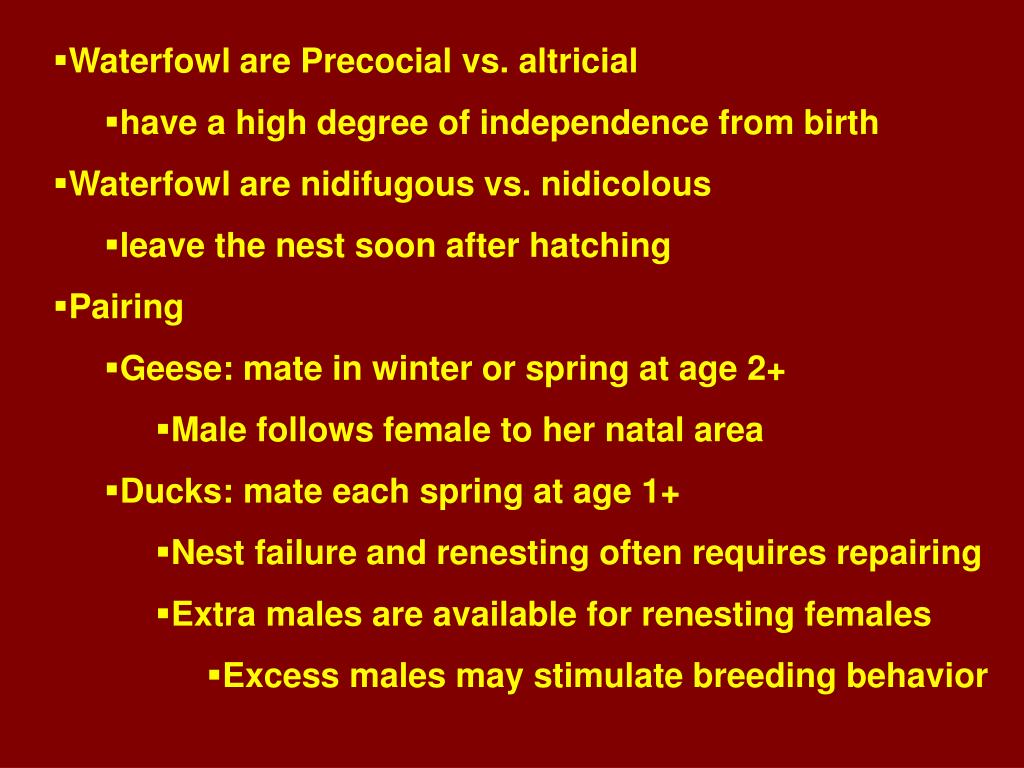 ▪Waterfowl are Precocial vs. altricial

▪have a high degree of independence from birth

▪Waterfowl are nidifugous vs. nidicolous

▪leave the nest soon after hatching

▪Pairing

▪Geese: mate in winter or spring at age 2+

▪Male follows female to her natal area

▪Ducks: mate each spring at age 1+

▪Nest failure and renesting often requires repairing

▪Extra males are available for renesting females

▪Excess males may stimulate breeding behavior